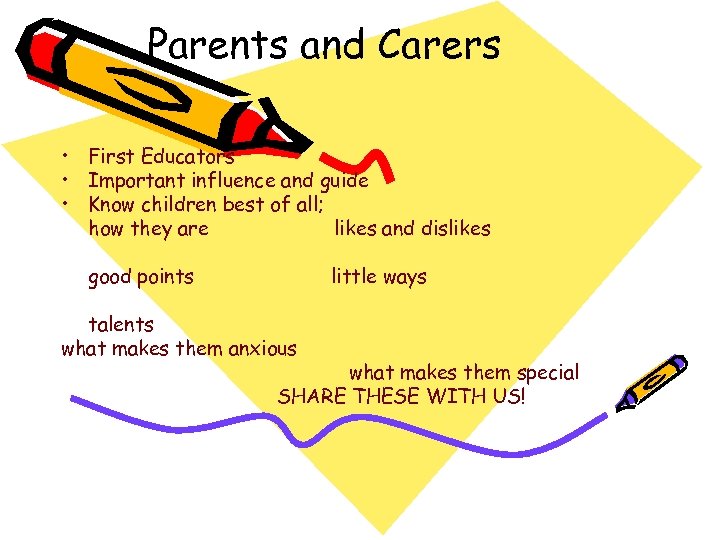 Parents and Carers

• First Educators
• Important influence and guide
• Know children best of all;
how they are likes and dislikes

good points little ways

talents
what makes them anxious
what makes them special
SHARE THESE WITH US!